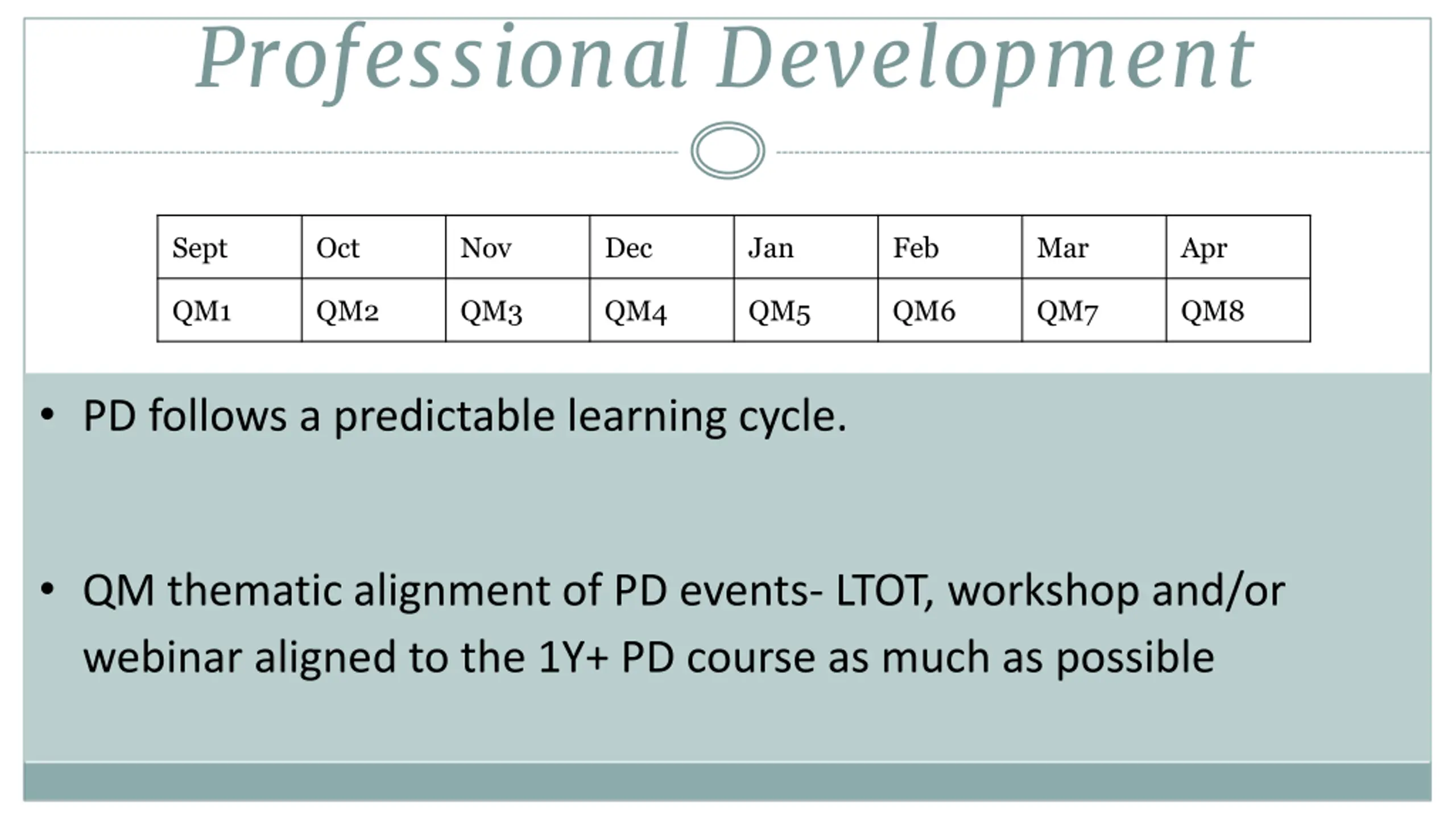 Professional Development

| Sept | Oct | Nov | Dec | Jan | Feb | Mar | Apr |
|---|---|---|---|---|---|---|---|
| QM1 | QM2 | QM3 | QM4 | QM5 | QM6 | QM7 | QM8 |

• PD follows a predictable learning cycle.

• QM thematic alignment of PD events- LTOT, workshop and/or webinar aligned to the 1Y+ PD course as much as possible